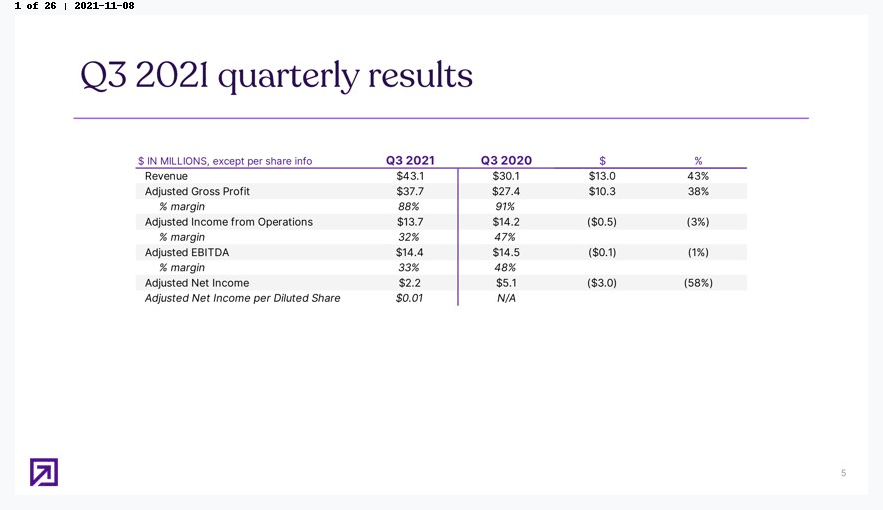 1 of 26 | 2021-11-08

Q3 2021 quarterly results

| $ IN MILLIONS, except per share info | Q3 2021 | Q3 2020 | $ | % |
|---|---|---|---|---|
| Revenue | $43.1 | $30.1 | $13.0 | 43% |
| Adjusted Gross Profit | $37.7 | $27.4 | $10.3 | 38% |
| % margin | 88% | 91% | | |
| Adjusted Income from Operations | $13.7 | $14.2 | ($0.5) | (3%) |
| % margin | 32% | 47% | | |
| Adjusted EBITDA | $14.4 | $14.5 | ($0.1) | (1%) |
| % margin | 33% | 48% | | |
| Adjusted Net Income | $2.2 | $5.1 | ($3.0) | (58%) |
| Adjusted Net Income per Diluted Share | $0.01 | N/A | | |

5